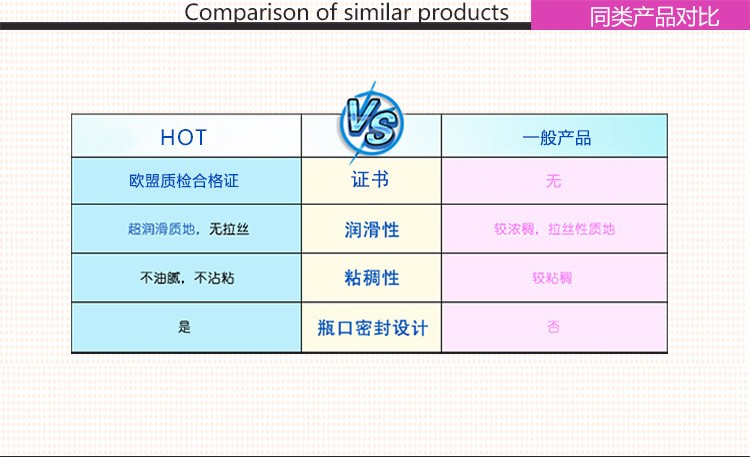 Comparison of similar products 同类产品对比

| HOT | VS | 一般产品 |
|---|---|---|
| 欧盟质检合格证 | 证书 | 无 |
| 超润滑质地，无拉丝 | 润滑性 | 较浓稠，拉丝性质地 |
| 不油腻，不沾粘 | 粘稠性 | 较粘稠 |
| 是 | 瓶口密封设计 | 否 |